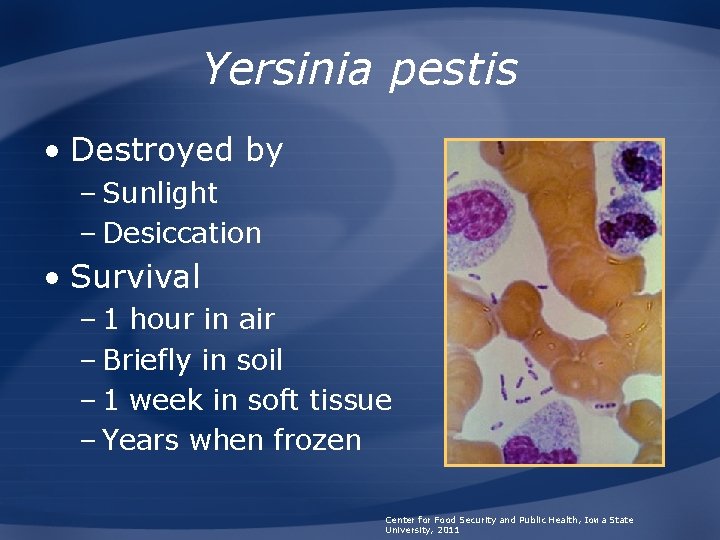 Yersinia pestis

• Destroyed by
– Sunlight
– Desiccation
• Survival
– 1 hour in air
– Briefly in soil
– 1 week in soft tissue
– Years when frozen

Center for Food Security and Public Health, Iowa State University, 2011